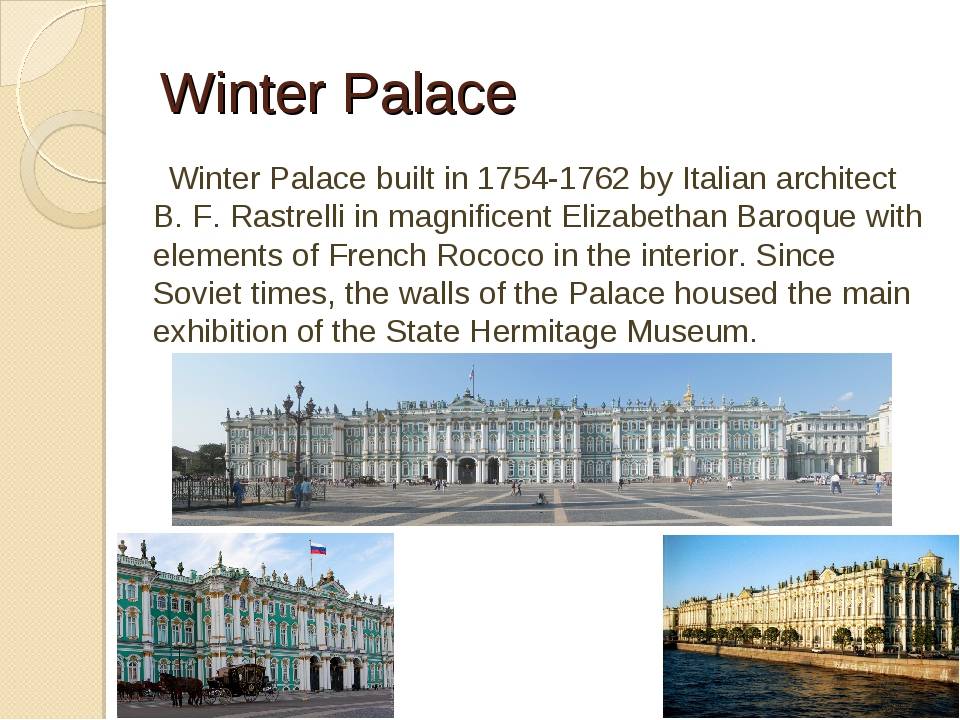 Winter Palace

Winter Palace built in 1754-1762 by Italian architect B. F. Rastrelli in magnificent Elizabethan Baroque with elements of French Rococo in the interior. Since Soviet times, the walls of the Palace housed the main exhibition of the State Hermitage Museum.